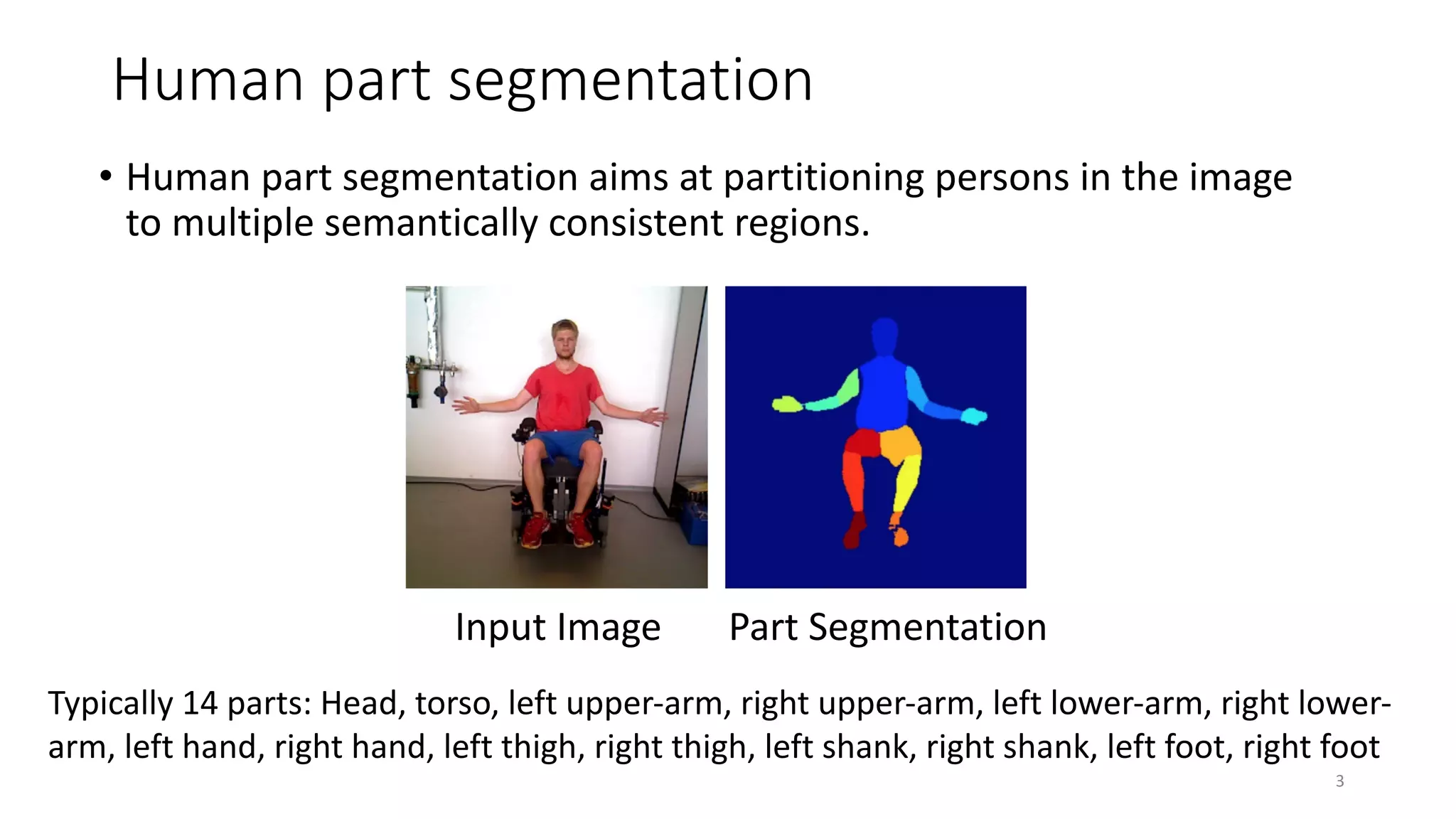 Human part segmentation

• Human part segmentation aims at partitioning persons in the image to multiple semantically consistent regions.

Input Image

Part Segmentation

Typically 14 parts: Head, torso, left upper-arm, right upper-arm, left lower-arm, right lower-arm, left hand, right hand, left thigh, right thigh, left shank, right shank, left foot, right foot

3